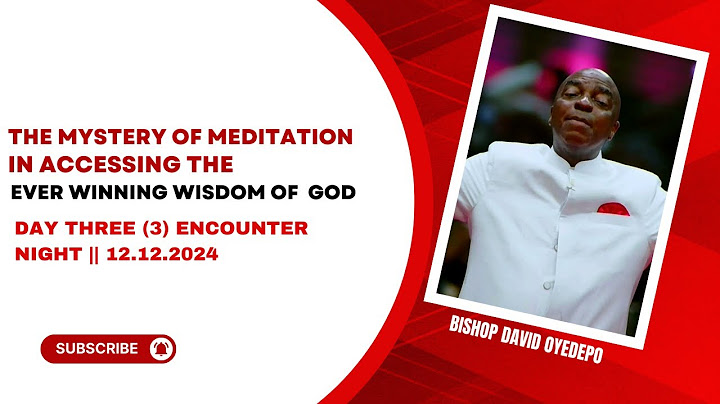 THE MYSTERY OF MEDITATION IN ACCESSING THE EVER WINNING WISDOM OF GOD

DAY THREE (3) ENCOUNTER NIGHT || 12.12.2024

SUBSCRIBE

BISHOP DAVID OYEDEPO